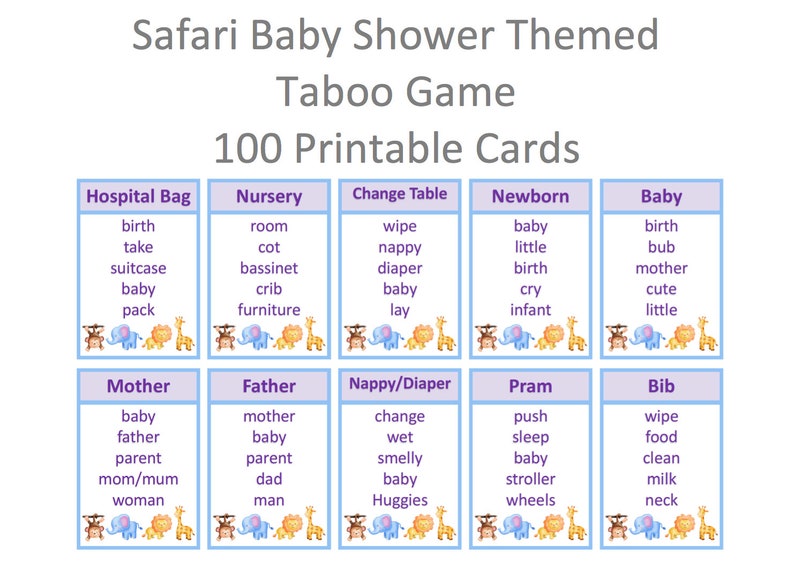 Safari Baby Shower Themed
Taboo Game
100 Printable Cards

Hospital Bag
birth
take
suitcase
baby
pack

Nursery
room
cot
bassinet
crib
furniture

Change Table
wipe
nappy
diaper
baby
lay

Newborn
baby
little
birth
cry
infant

Baby
birth
bub
mother
cute
little

Mother
baby
father
parent
mom/mum
woman

Father
mother
baby
parent
dad
man

Nappy/Diaper
change
wet
smelly
baby
Huggies

Pram
push
sleep
baby
stroller
wheels

Bib
wipe
food
clean
milk
neck